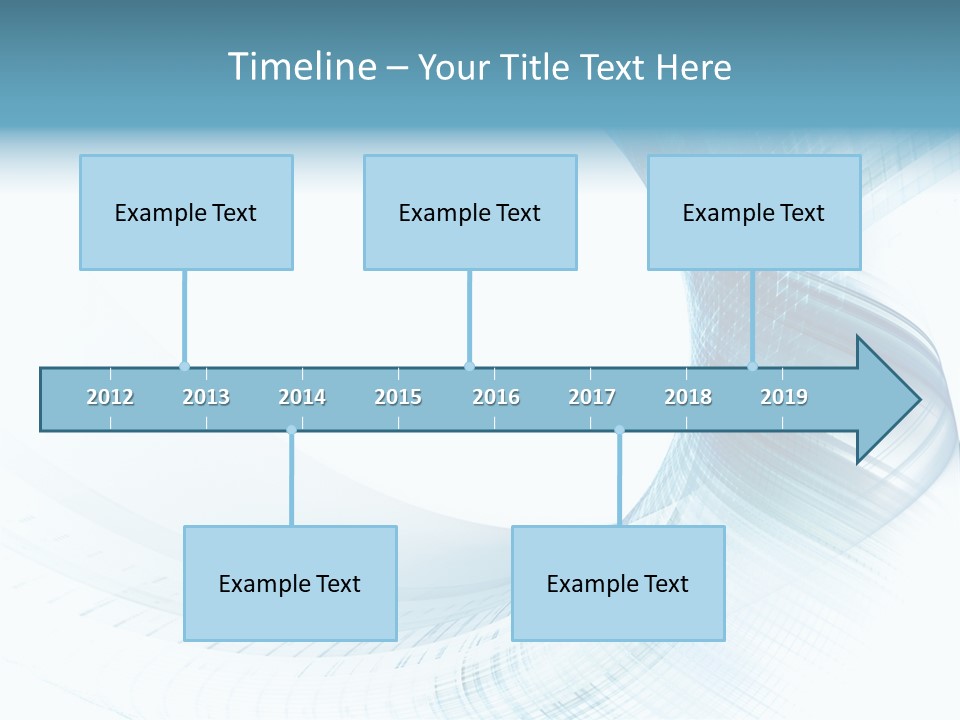 Timeline – Your Title Text Here

Example Text

Example Text

Example Text

2012 2013 2014 2015 2016 2017 2018 2019

Example Text

Example Text